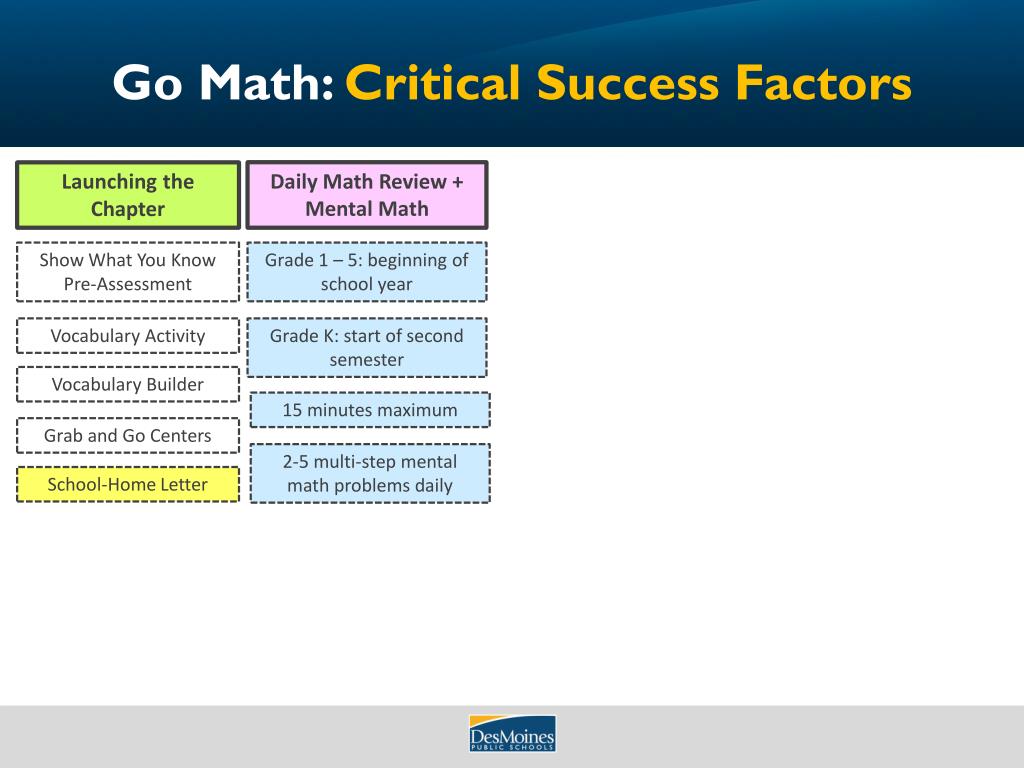 Go Math: Critical Success Factors

Launching the Chapter

Show What You Know Pre-Assessment

Vocabulary Activity

Vocabulary Builder

Grab and Go Centers

School-Home Letter

Daily Math Review + Mental Math

Grade 1 – 5: beginning of school year

Grade K: start of second semester

15 minutes maximum

2-5 multi-step mental math problems daily

DesMoines PUBLIC SCHOOLS